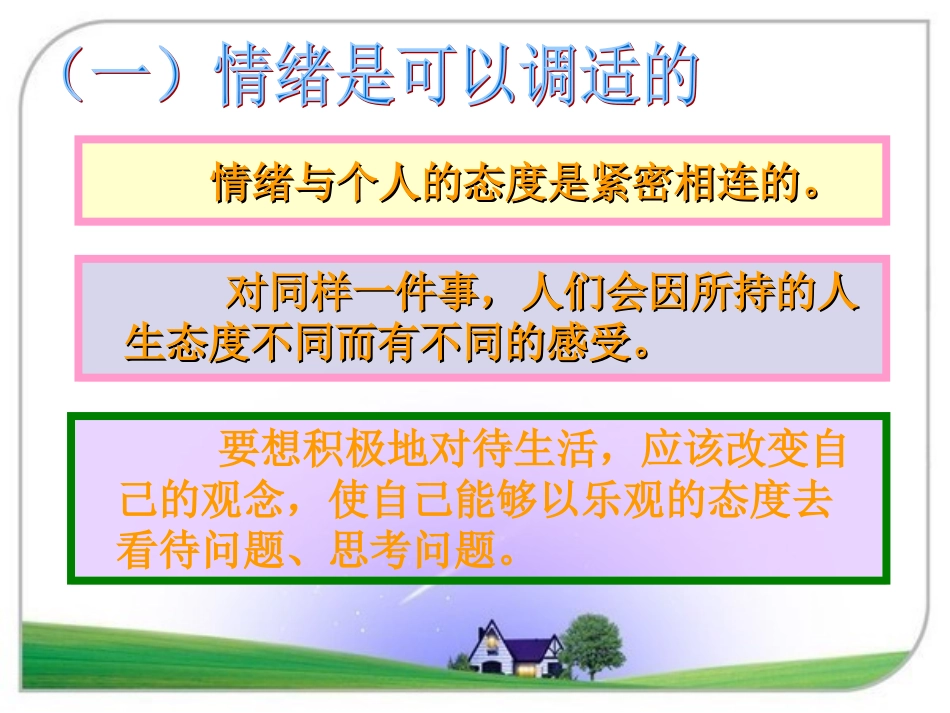 （一）情绪是可以调适的

情绪与个人的态度是紧密相连的。

对同样一件事，人们会因所持的人生态度不同而有不同的感受。

要想积极地对待生活，应该改变自己的观念，使自己能够以乐观的态度去看待问题、思考问题。